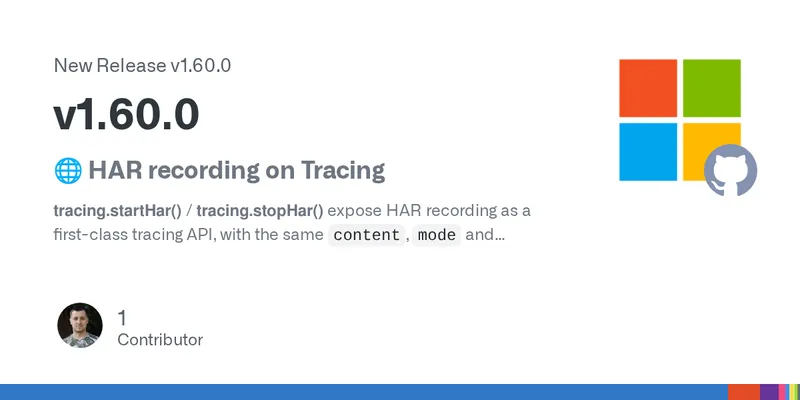 New Release v1.60.0

v1.60.0

🌐 HAR recording on Tracing

tracing.startHar() / tracing.stopHar() expose HAR recording as a first-class tracing API, with the same content, mode and...

1
Contributor